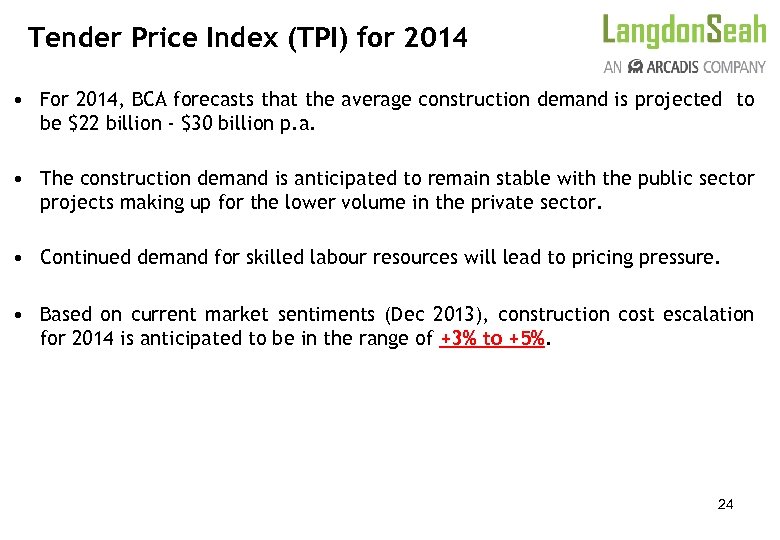 Tender Price Index (TPI) for 2014

LangdonSeah
AN ARCADIS COMPANY

• For 2014, BCA forecasts that the average construction demand is projected to be \$22 billion - \$30 billion p.a.

• The construction demand is anticipated to remain stable with the public sector projects making up for the lower volume in the private sector.

• Continued demand for skilled labour resources will lead to pricing pressure.

• Based on current market sentiments (Dec 2013), construction cost escalation for 2014 is anticipated to be in the range of +3% to +5%.

24